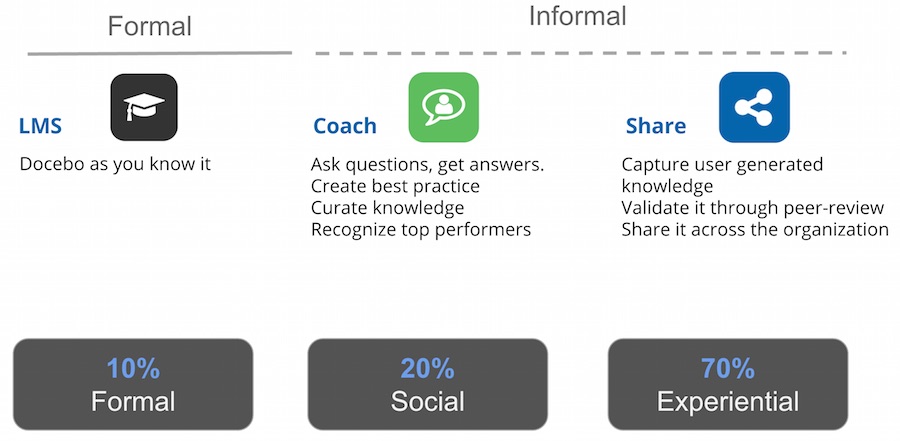 Formal

Informal

LMS

Docebo as you know it

Coach

Ask questions, get answers.
Create best practice
Curate knowledge
Recognize top performers

Share

Capture user generated knowledge
Validate it through peer-review
Share it across the organization

10%
Formal

20%
Social

70%
Experiential